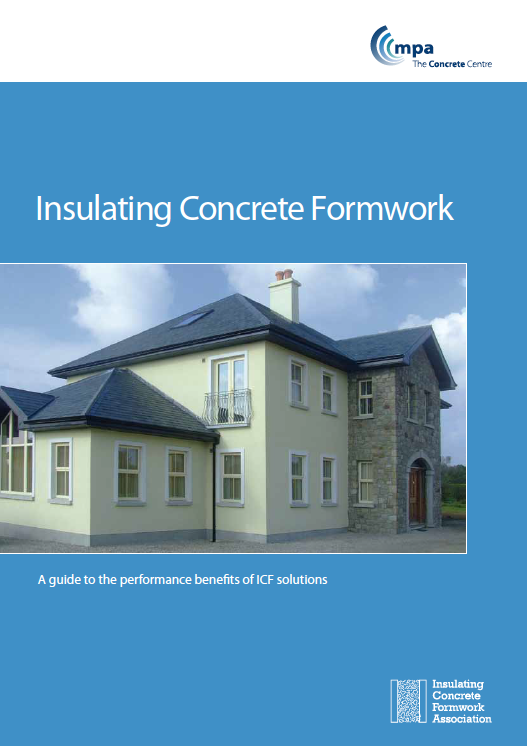 mpa
The Concrete Centre

Insulating Concrete Formwork

A guide to the performance benefits of ICF solutions

Insulating
Concrete
Formwork
Association